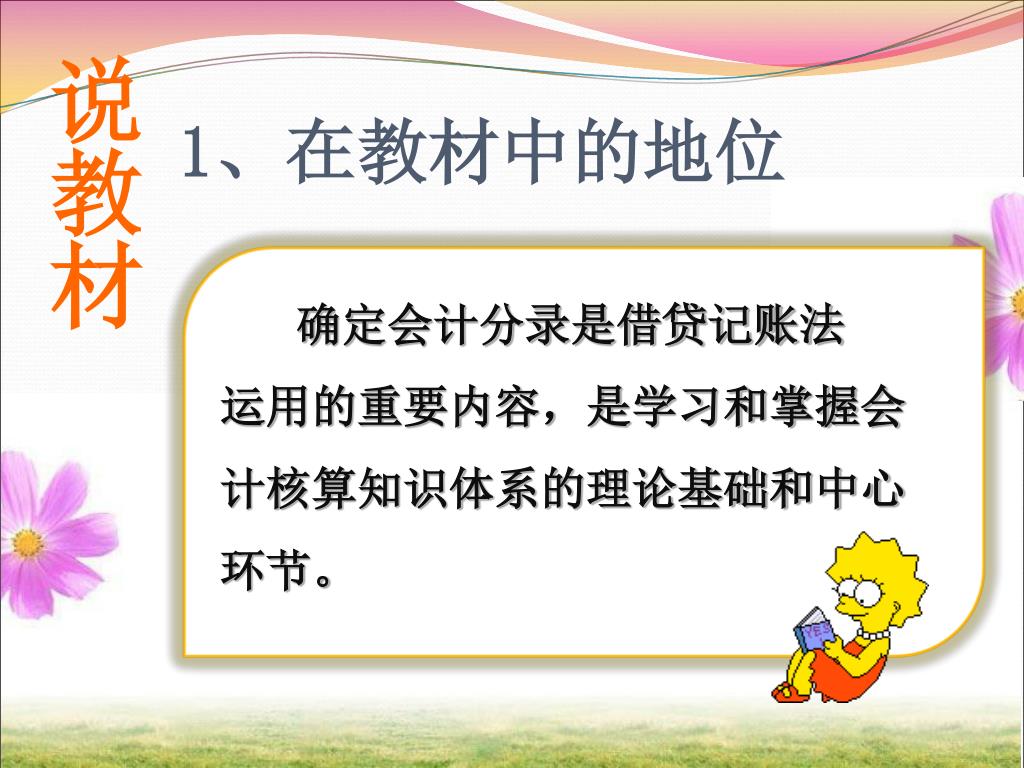 说教材

1、在教材中的地位

确定会计分录是借贷记账法运用的重要内容，是学习和掌握会计核算知识体系的理论基础和中心环节。